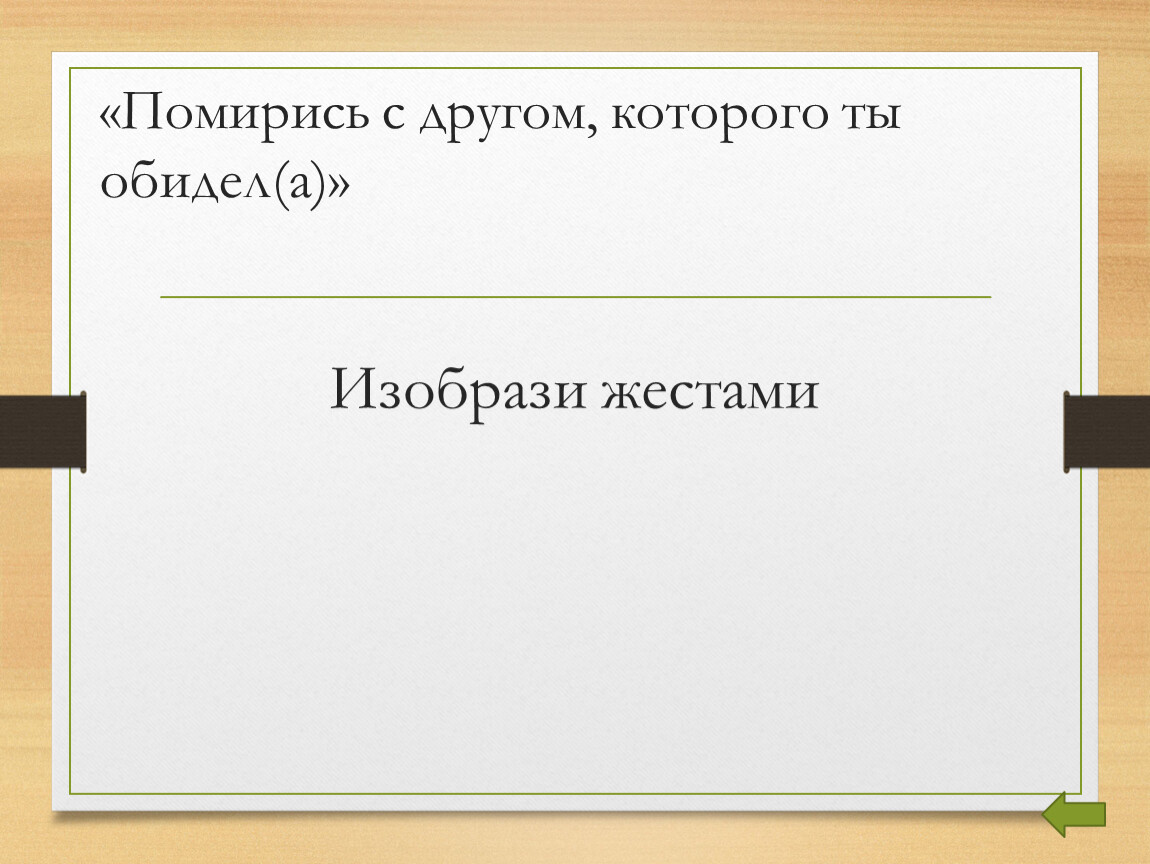 «Помирись с другом, которого ты обидел(а)»

Изобрази жестами